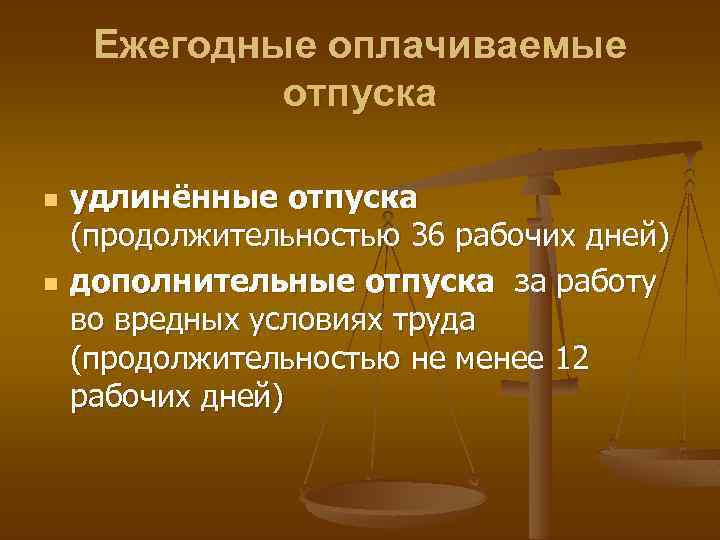 Ежегодные оплачиваемые отпуска

удлинённые отпуска (продолжительностью 36 рабочих дней)

дополнительные отпуска за работу во вредных условиях труда (продолжительностью не менее 12 рабочих дней)